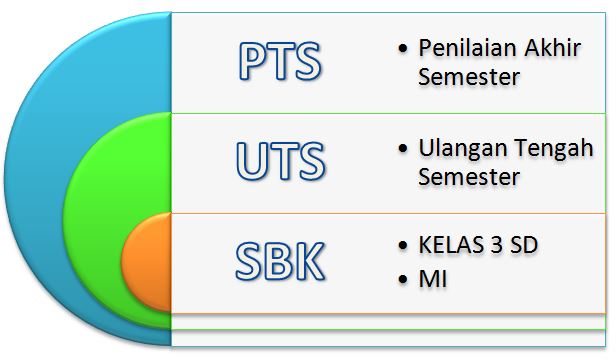 PTS

• Penilaian Akhir Semester

UTS

• Ulangan Tengah Semester

SBK

• KELAS 3 SD
• MI